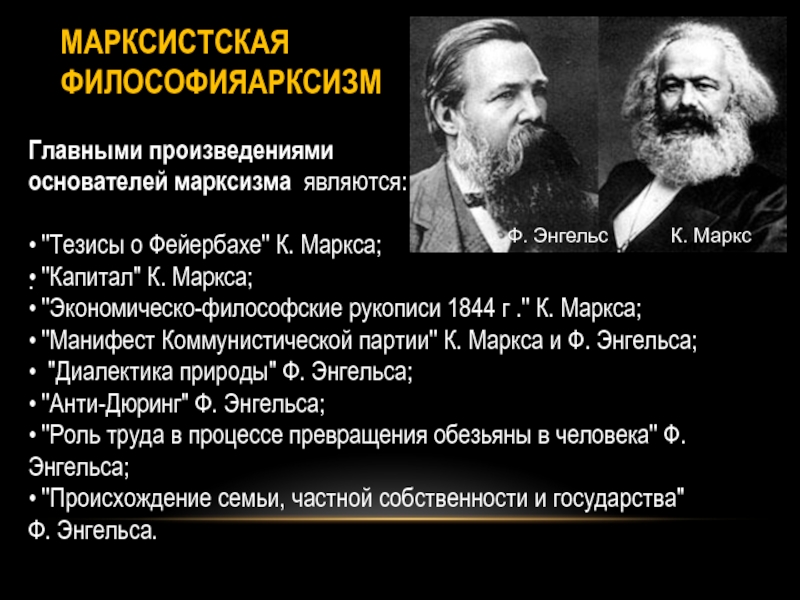 МАРКСИСТСКАЯ ФИЛОСОФИЯАРКСИЗМ

Главными произведениями основателей марксизма являются:

• "Тезисы о Фейербахе" К. Маркса;
• "Капитал" К. Маркса;
• "Экономическо-философские рукописи 1844 г ." К. Маркса;
• "Манифест Коммунистической партии" К. Маркса и Ф. Энгельса;
• "Диалектика природы" Ф. Энгельса;
• "Анти-Дюринг" Ф. Энгельса;
• "Роль труда в процессе превращения обезьяны в человека" Ф. Энгельса;
• "Происхождение семьи, частной собственности и государства" Ф. Энгельса.

Ф. Энгельс

К. Маркс